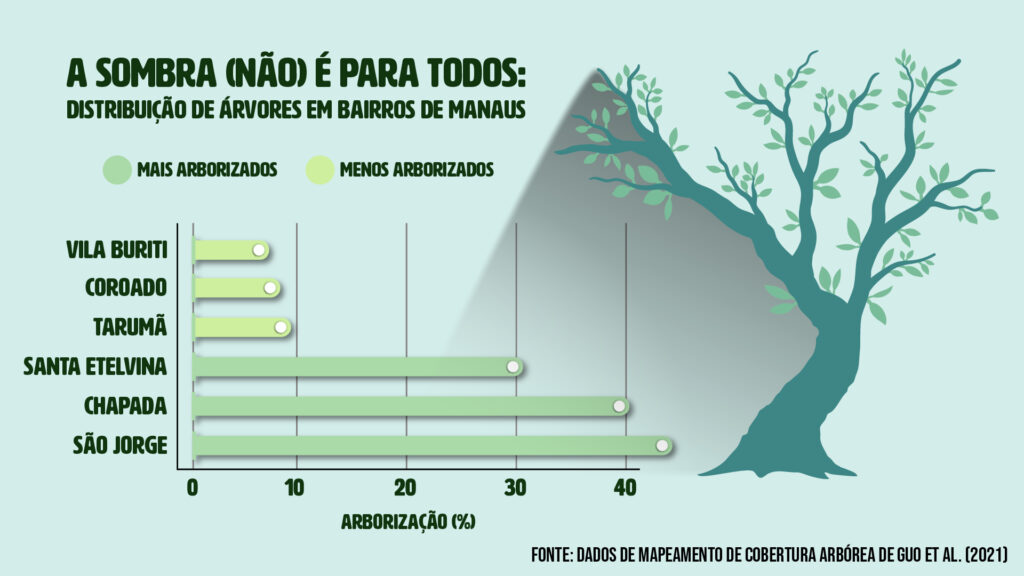 A SOMBRA (NÃO) É PARA TODOS:
DISTRIBUIÇÃO DE ÁRVORES EM BAIRROS DE MANAUS

MAIS ARBORIZADOS
MENOS ARBORIZADOS

VILA BURITI
COROADO
TARUMÃ
SANTA ETELVINA
CHAPADA
SÃO JORGE

0
10
20
30
40

ARBORIZAÇÃO (%)

FONTE: DADOS DE MAPEAMENTO DE COBERTURA ARBÓREA DE GUO ET AL. (2021)